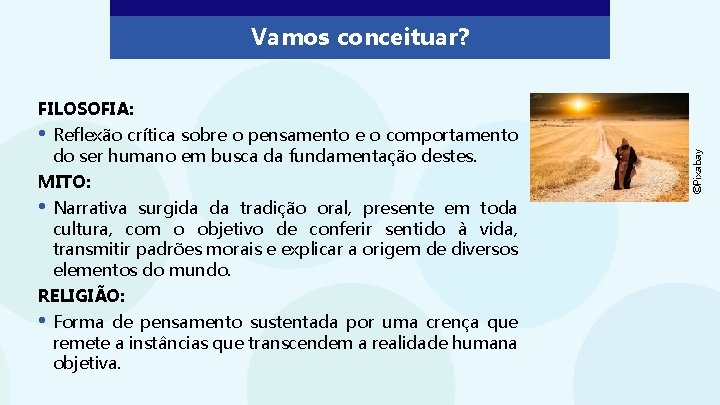 Vamos conceituar?

FILOSOFIA:

• Reflexão crítica sobre o pensamento e o comportamento do ser humano em busca da fundamentação destes.

MITO:

• Narrativa surgida da tradição oral, presente em toda cultura, com o objetivo de conferir sentido à vida, transmitir padrões morais e explicar a origem de diversos elementos do mundo.

RELIGIÃO:

• Forma de pensamento sustentada por uma crença que remete a instâncias que transcendem a realidade humana objetiva.

©Pixabay